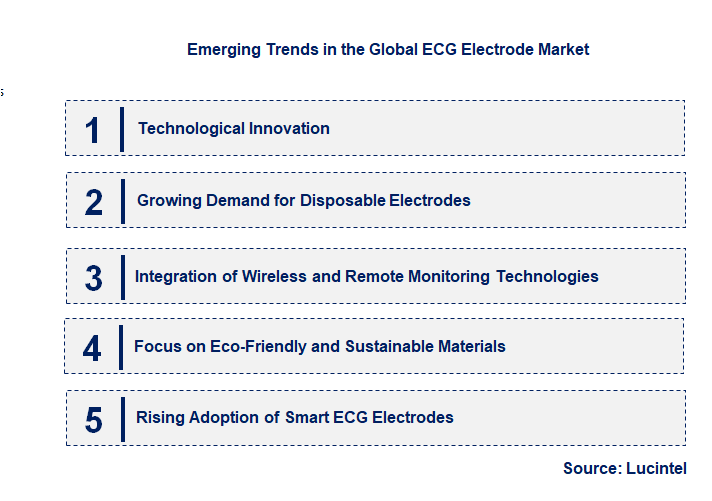 Emerging Trends in the Global ECG Electrode Market

1 Technological Innovation

2 Growing Demand for Disposable Electrodes

3 Integration of Wireless and Remote Monitoring Technologies

4 Focus on Eco-Friendly and Sustainable Materials

5 Rising Adoption of Smart ECG Electrodes

Source: Lucintel